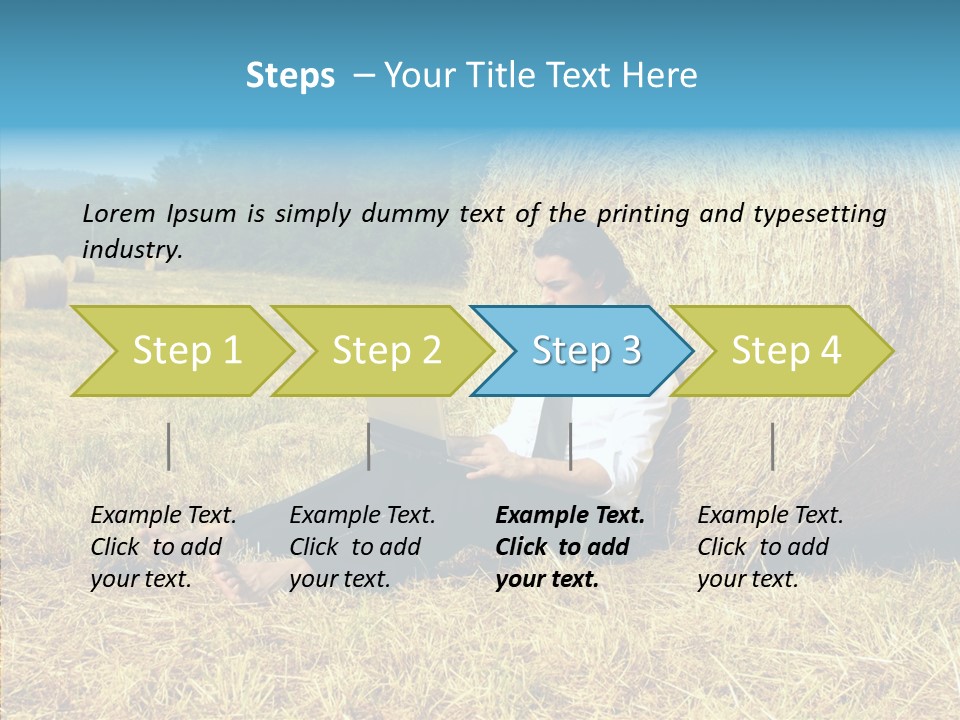 Steps – Your Title Text Here

Lorem Ipsum is simply dummy text of the printing and typesetting industry.

Step 1

Step 2

Step 3

Step 4

Example Text. Click to add your text.

Example Text. Click to add your text.

Example Text. Click to add your text.

Example Text. Click to add your text.